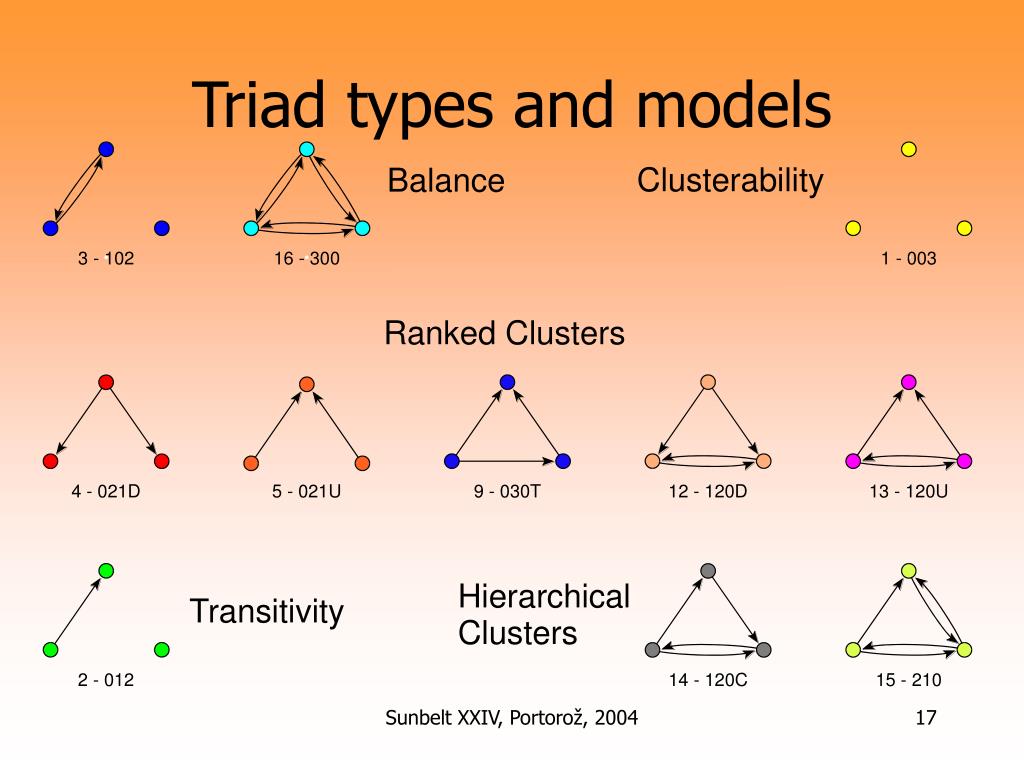 Triad types and models

Balance

Clusterability

3 - 102

16 - 300

1 - 003

Ranked Clusters

4 - 021D

5 - 021U

9 - 030T

12 - 120D

13 - 120U

Transitivity

Hierarchical Clusters

2 - 012

14 - 120C

15 - 210

Sunbelt XXIV, Portorož, 2004

17